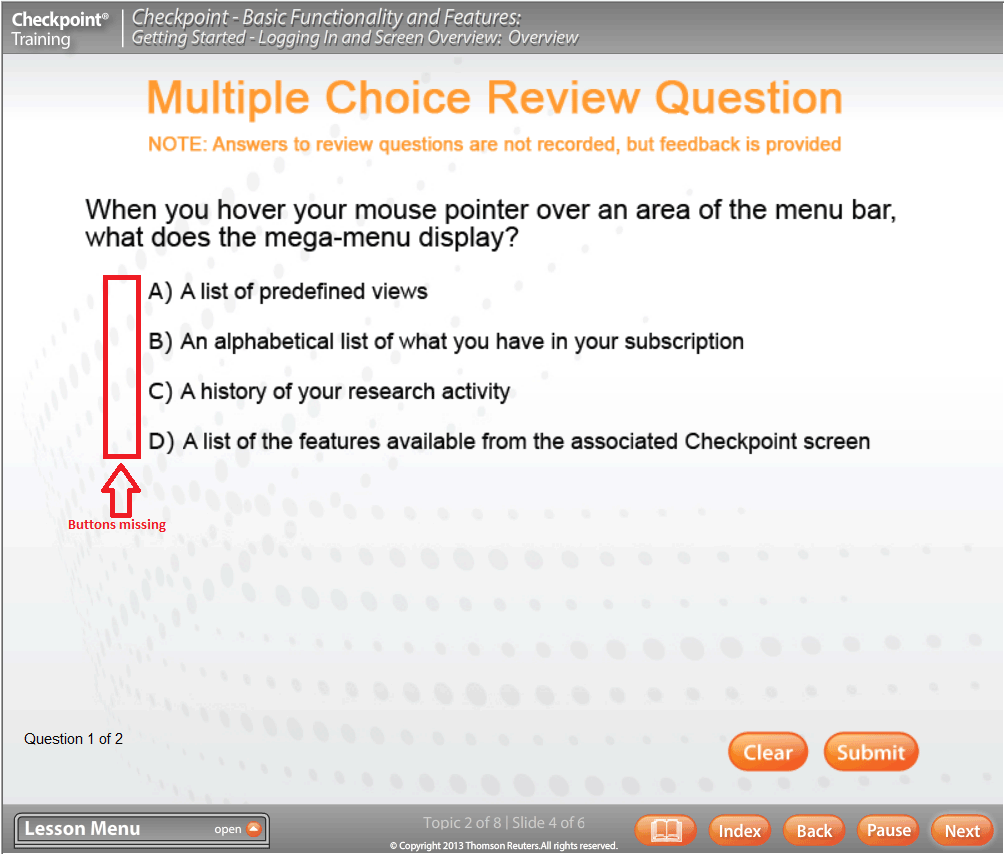 Checkpoint® Training

Checkpoint - Basic Functionality and Features:
Getting Started - Logging In and Screen Overview: Overview

Multiple Choice Review Question

NOTE: Answers to review questions are not recorded, but feedback is provided

When you hover your mouse pointer over an area of the menu bar, what does the mega-menu display?

A) A list of predefined views

B) An alphabetical list of what you have in your subscription

C) A history of your research activity

D) A list of the features available from the associated Checkpoint screen

Buttons missing

Question 1 of 2

Clear

Submit

Lesson Menu

open

Topic 2 of 8 | Slide 4 of 6

© Copyright 2013 Thomson Reuters.All rights reserved.

Index

Back

Pause

Next